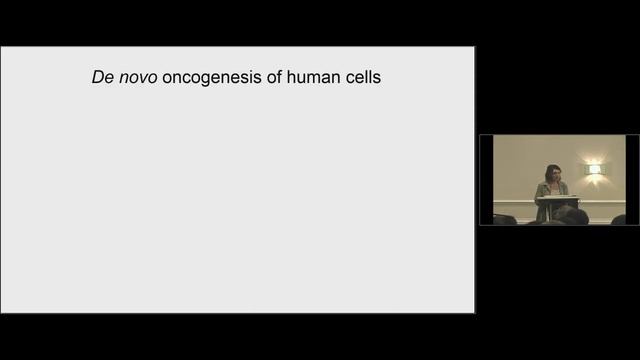 De novo oncogenesis of human cells